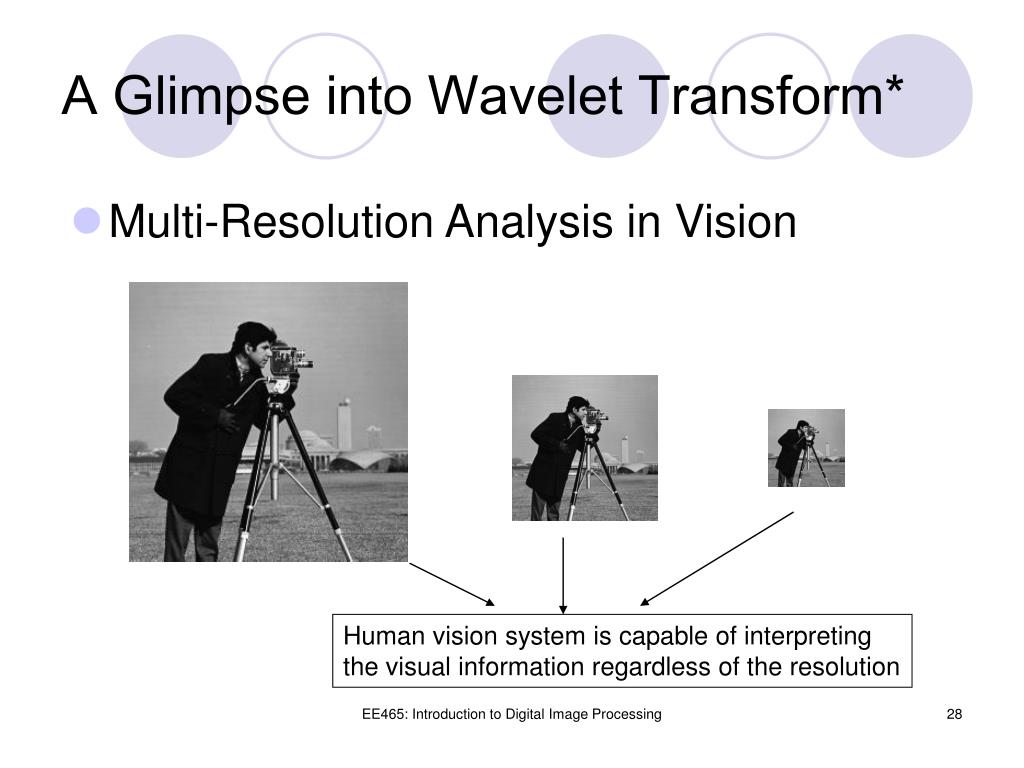 A Glimpse into Wavelet Transform*

Multi-Resolution Analysis in Vision

Human vision system is capable of interpreting the visual information regardless of the resolution

EE465: Introduction to Digital Image Processing

28